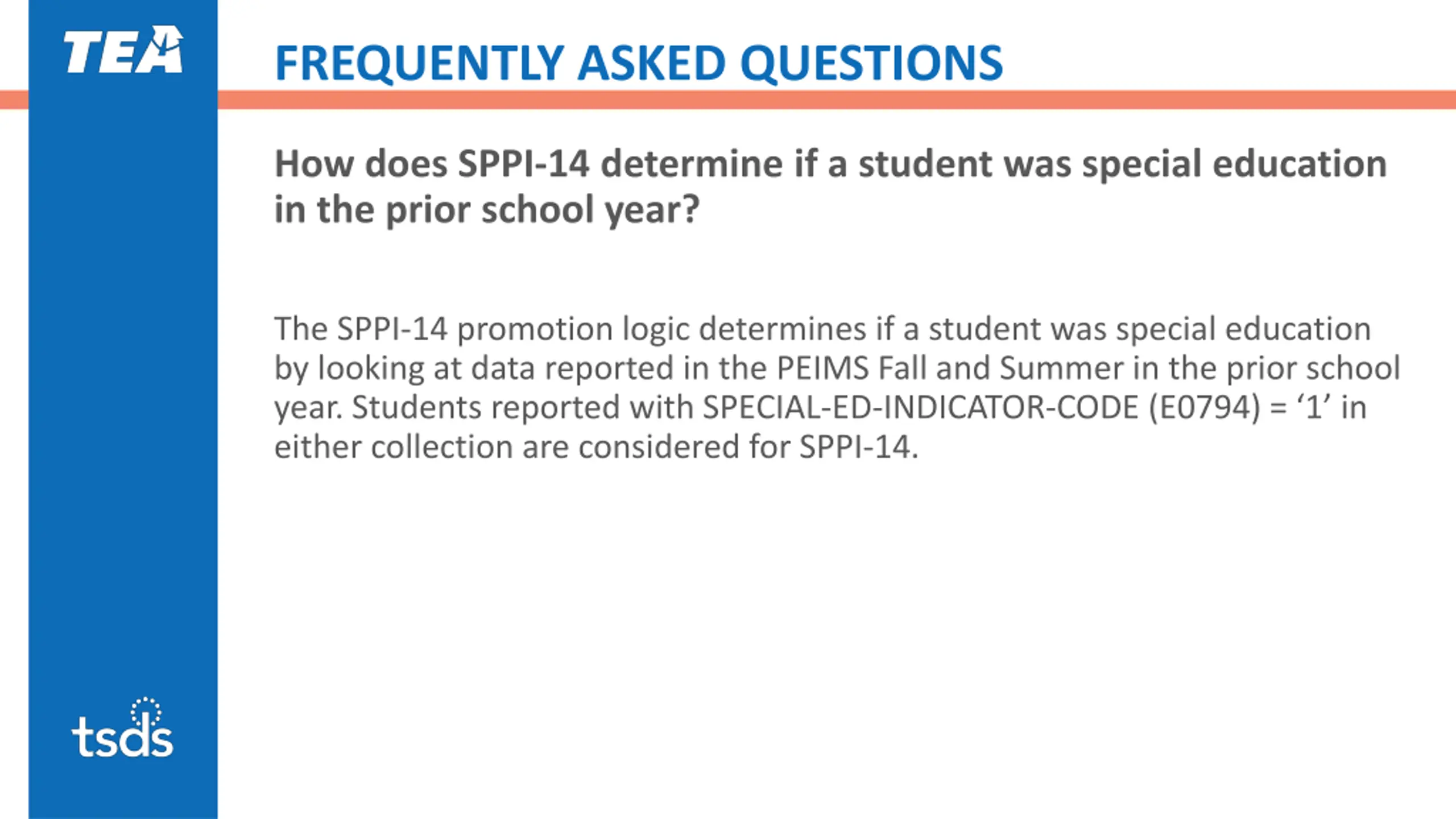 TEA

FREQUENTLY ASKED QUESTIONS

How does SPPI-14 determine if a student was special education in the prior school year?

The SPPI-14 promotion logic determines if a student was special education by looking at data reported in the PEIMS Fall and Summer in the prior school year. Students reported with SPECIAL-ED-INDICATOR-CODE (E0794) = ‘1’ in either collection are considered for SPPI-14.

tsds